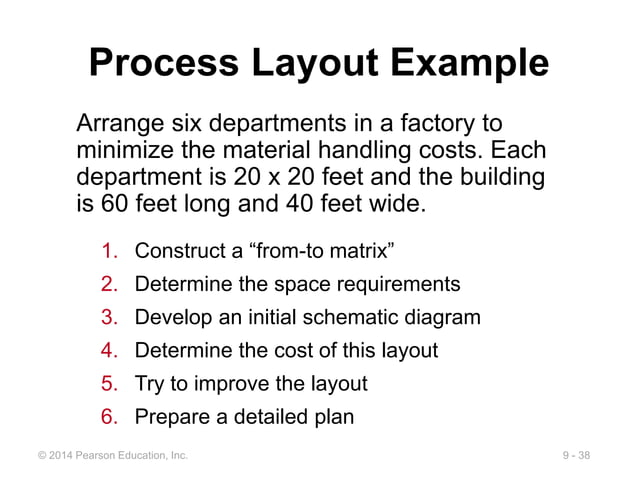 Process Layout Example

Arrange six departments in a factory to minimize the material handling costs. Each department is 20 x 20 feet and the building is 60 feet long and 40 feet wide.

1. Construct a “from-to matrix”
2. Determine the space requirements
3. Develop an initial schematic diagram
4. Determine the cost of this layout
5. Try to improve the layout
6. Prepare a detailed plan

© 2014 Pearson Education, Inc.

9 - 38